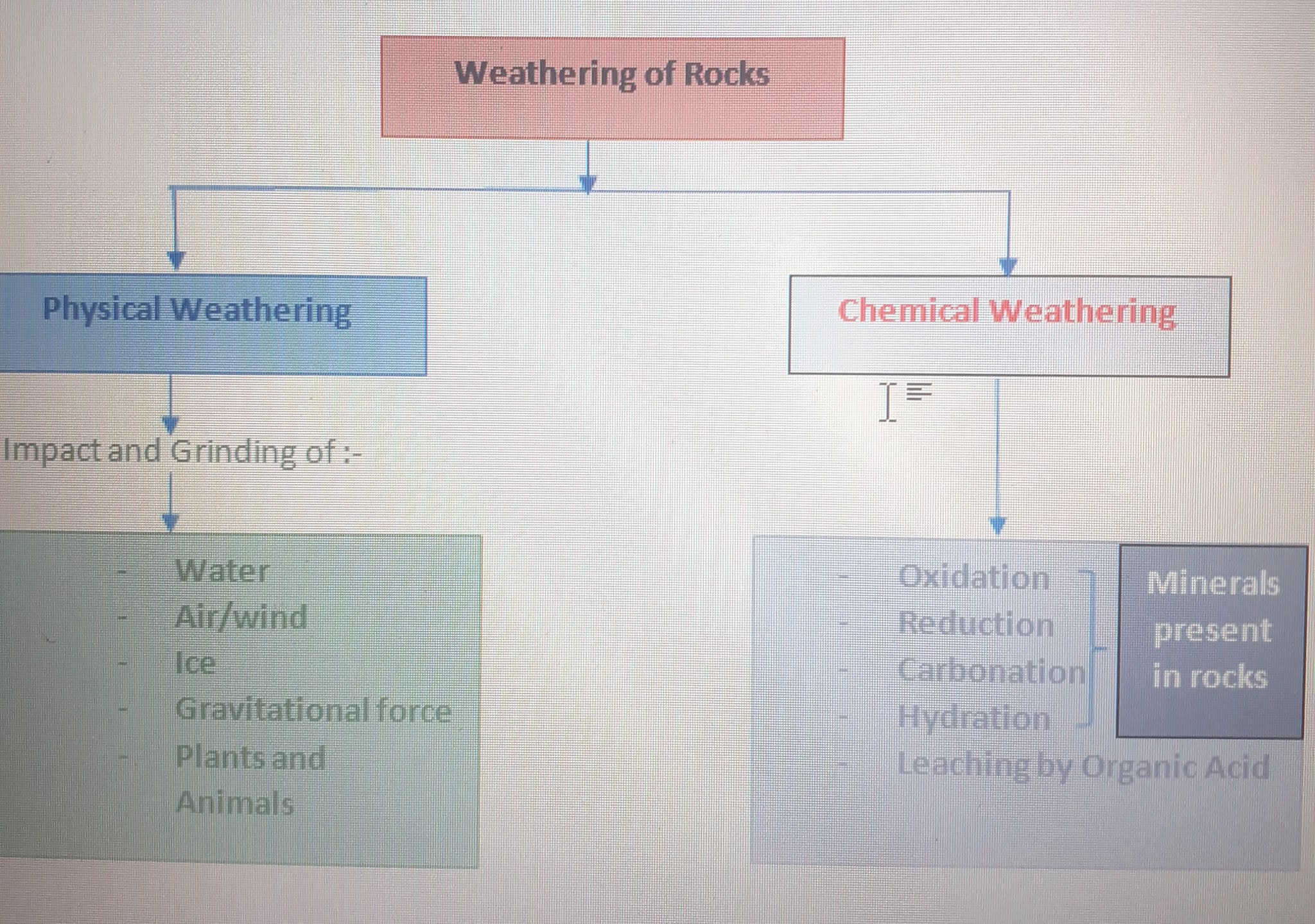 Weathering of Rocks

Physical Weathering

Impact and Grinding of :-

- Water
- Air/wind
- Ice
- Gravitational force
- Plants and Animals

Chemical Weathering

- Oxidation
- Reduction
- Carbonation
- Hydration
- Leaching by Organic Acid

Minerals present in rocks